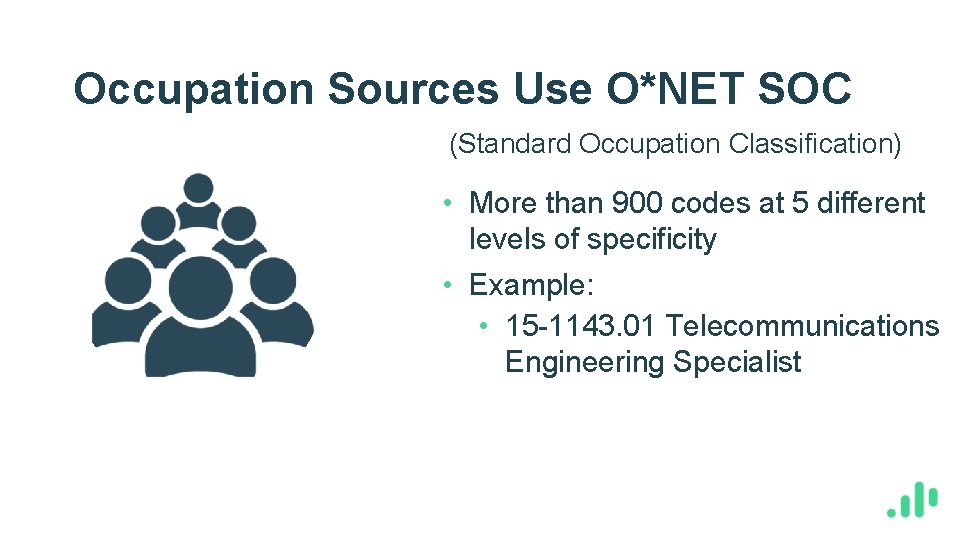 Occupation Sources Use O*NET SOC

(Standard Occupation Classification)

• More than 900 codes at 5 different levels of specificity
• Example:
  • 15-1143.01 Telecommunications Engineering Specialist